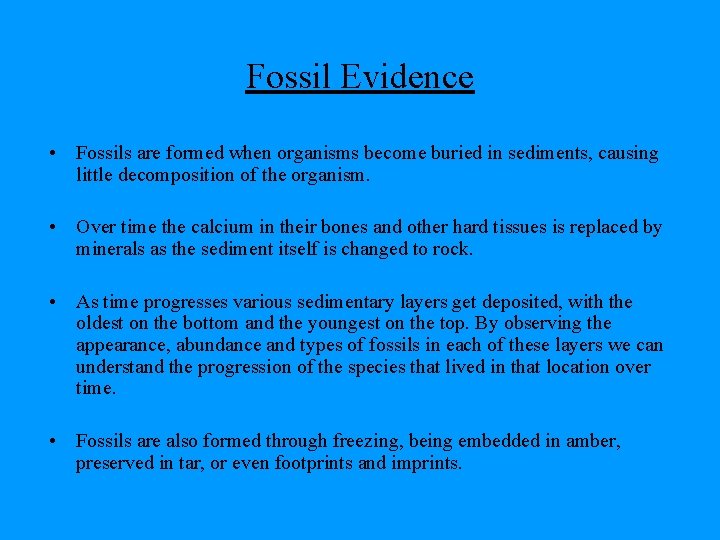 Fossil Evidence

• Fossils are formed when organisms become buried in sediments, causing little decomposition of the organism.

• Over time the calcium in their bones and other hard tissues is replaced by minerals as the sediment itself is changed to rock.

• As time progresses various sedimentary layers get deposited, with the oldest on the bottom and the youngest on the top. By observing the appearance, abundance and types of fossils in each of these layers we can understand the progression of the species that lived in that location over time.

• Fossils are also formed through freezing, being embedded in amber, preserved in tar, or even footprints and imprints.